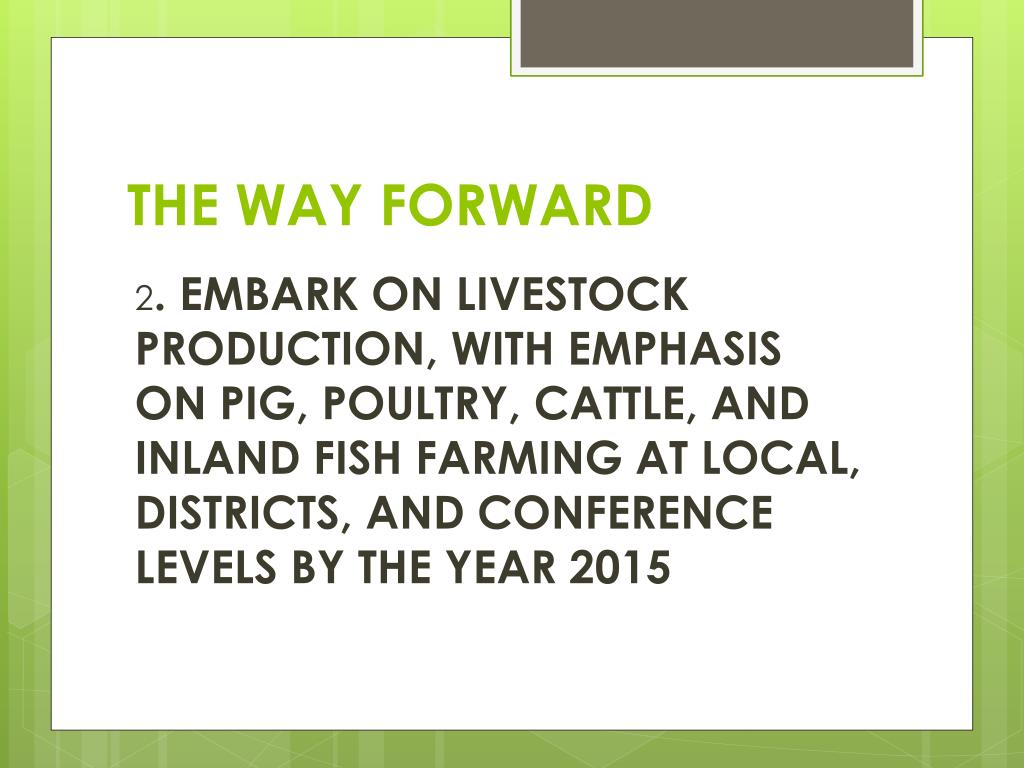 THE WAY FORWARD

2. EMBARK ON LIVESTOCK PRODUCTION, WITH EMPHASIS ON PIG, POULTRY, CATTLE, AND INLAND FISH FARMING AT LOCAL, DISTRICTS, AND CONFERENCE LEVELS BY THE YEAR 2015